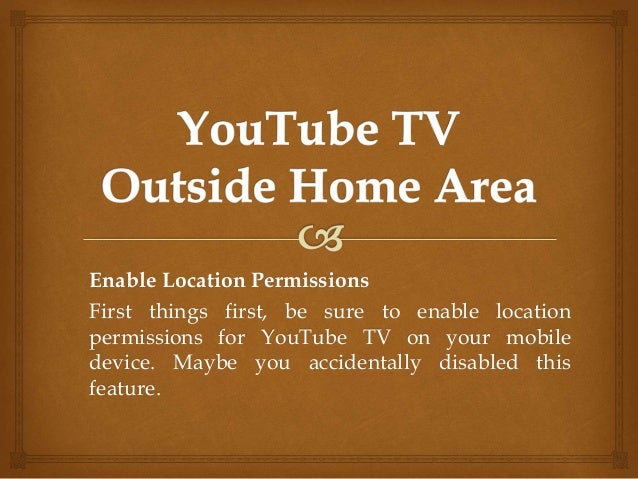 YouTube TV Outside Home Area

Enable Location Permissions

First things first, be sure to enable location permissions for YouTube TV on your mobile device. Maybe you accidentally disabled this feature.